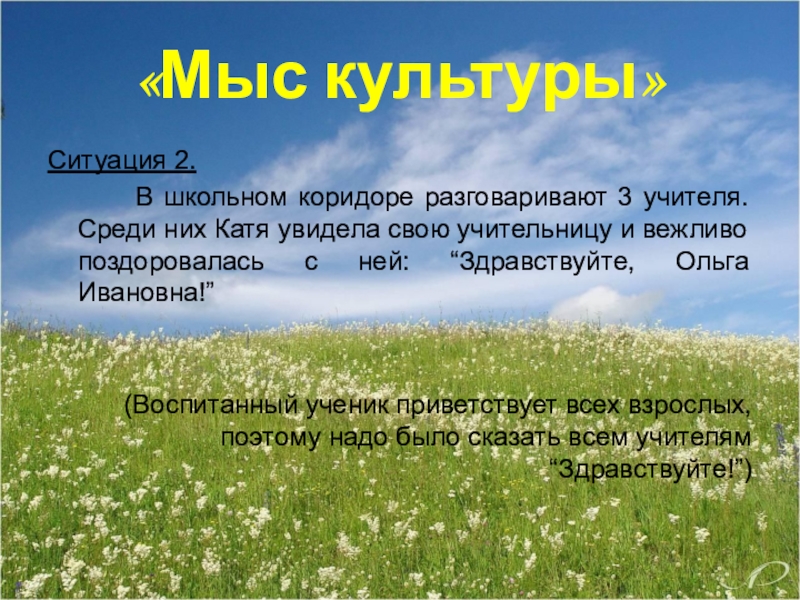 «Мыс культуры»

Ситуация 2.

В школьном коридоре разговаривают 3 учителя. Среди них Катя увидела свою учительницу и вежливо поздоровалась с ней: “Здравствуйте, Ольга Ивановна!”

(Воспитанный ученик приветствует всех взрослых, поэтому надо было сказать всем учителям “Здравствуйте!”)